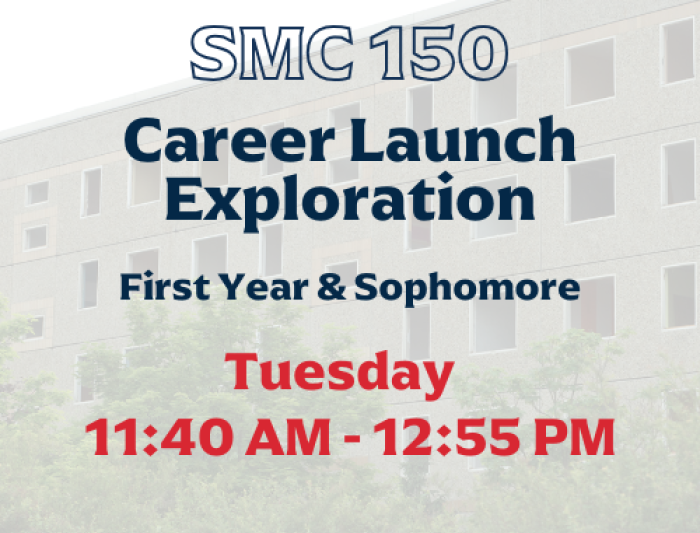 SMC 150

Career Launch Exploration

First Year & Sophomore

Tuesday

11:40 AM - 12:55 PM